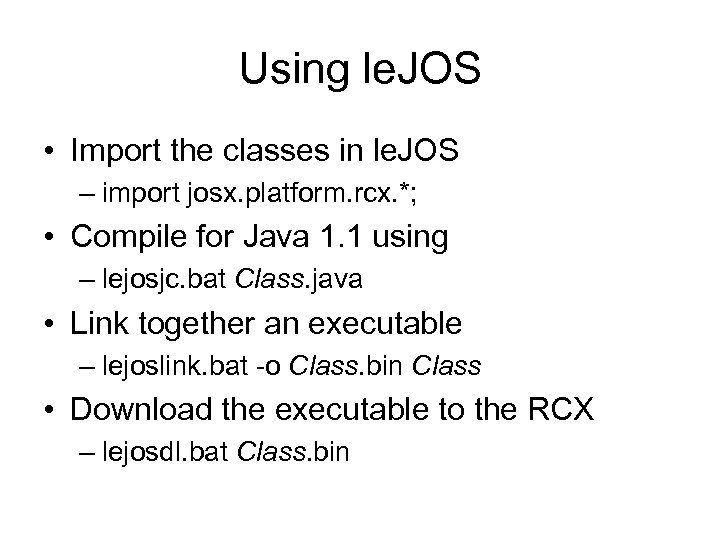 Using leJOS

• Import the classes in leJOS
  – import josx.platform.rcx.*;
• Compile for Java 1.1 using
  – lejosjc.bat Class.java
• Link together an executable
  – lejoslink.bat -o Class.bin Class
• Download the executable to the RCX
  – lejosdl.bat Class.bin